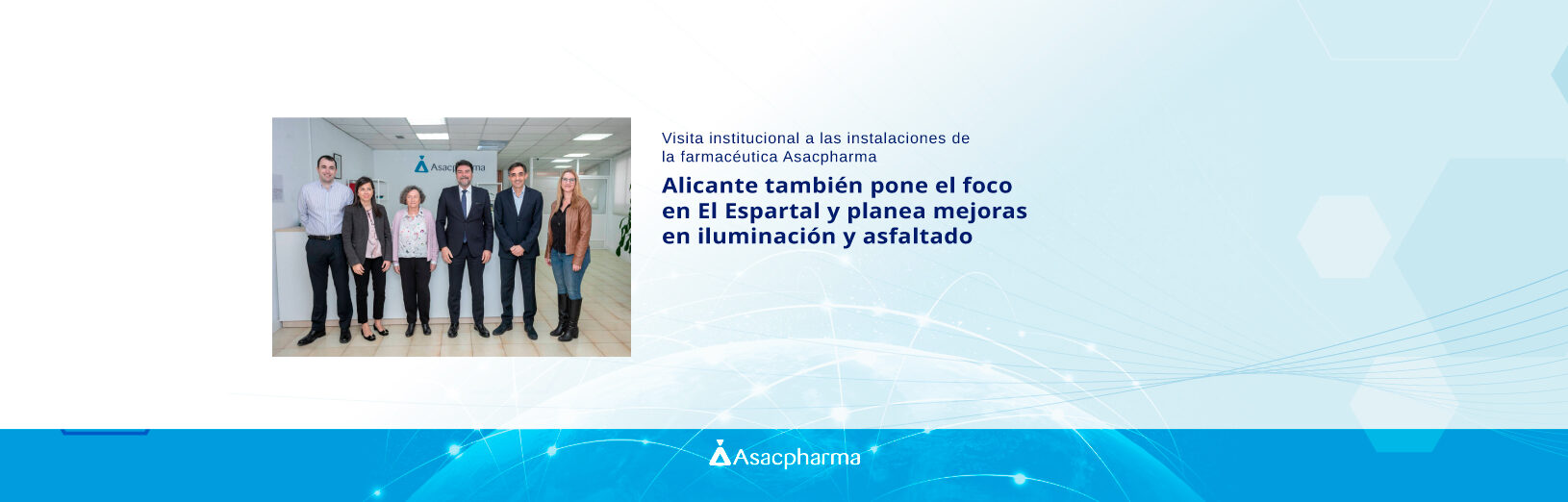 Asacpharma

Visita institucional a las instalaciones de la farmacéutica Asacpharma

Alicante también pone el foco en El Espartal y planea mejoras en iluminación y asfaltado

Asacpharma